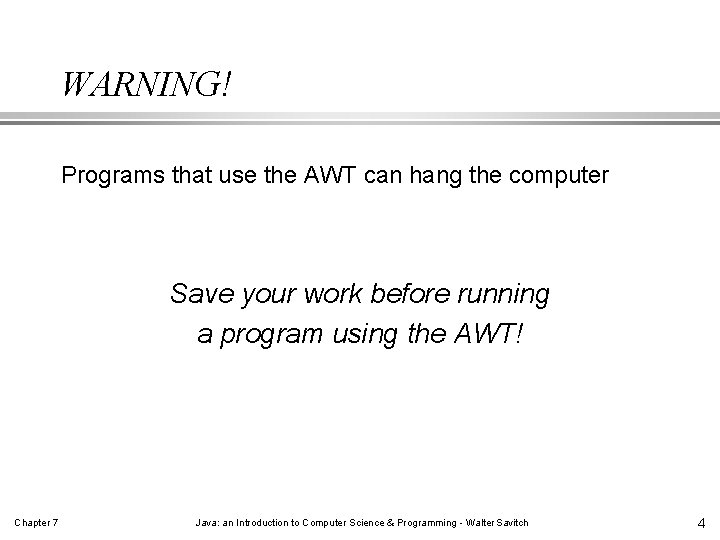 WARNING!

Programs that use the AWT can hang the computer

Save your work before running
a program using the AWT!

Chapter 7

Java: an Introduction to Computer Science & Programming - Walter Savitch

4